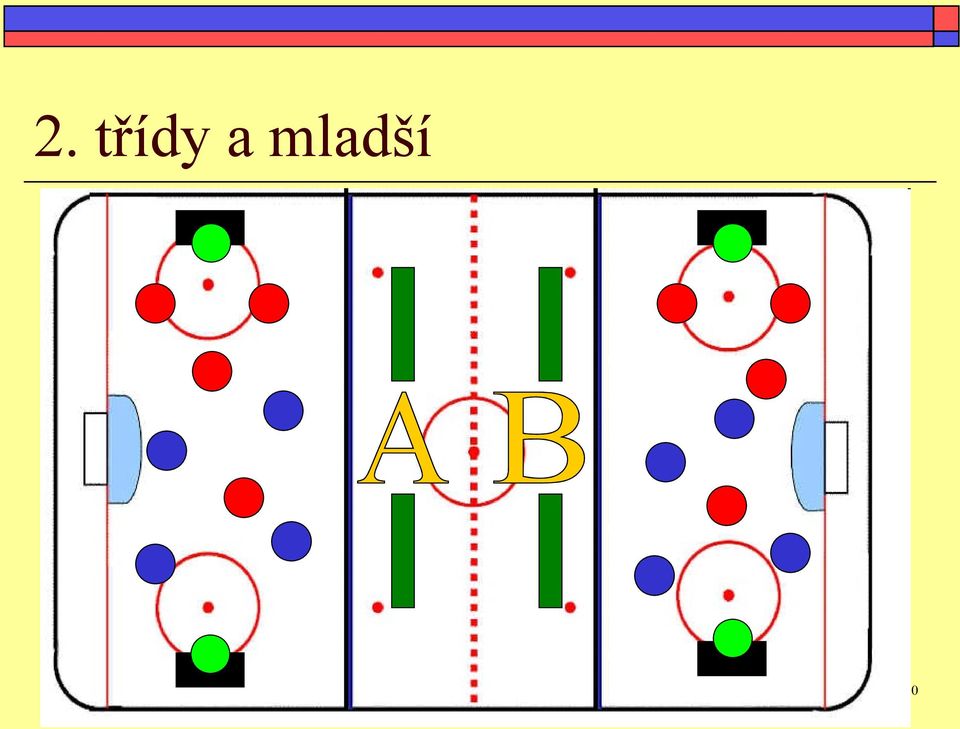 2. třídy a mladší

A B

0